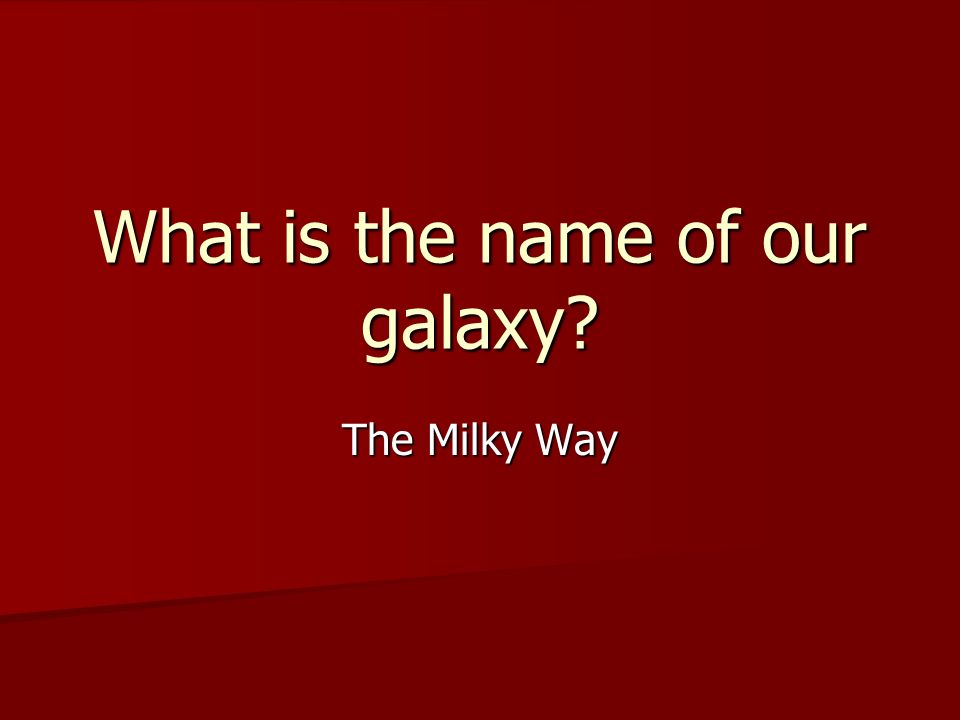 What is the name of our galaxy?

The Milky Way